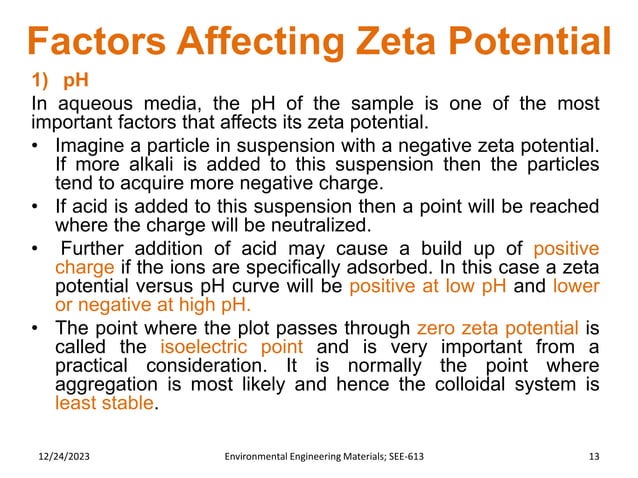 Factors Affecting Zeta Potential

1) pH

In aqueous media, the pH of the sample is one of the most important factors that affects its zeta potential.

• Imagine a particle in suspension with a negative zeta potential. If more alkali is added to this suspension then the particles tend to acquire more negative charge.

• If acid is added to this suspension then a point will be reached where the charge will be neutralized.

• Further addition of acid may cause a build up of positive charge if the ions are specifically adsorbed. In this case a zeta potential versus pH curve will be positive at low pH and lower or negative at high pH.

• The point where the plot passes through zero zeta potential is called the isoelectric point and is very important from a practical consideration. It is normally the point where aggregation is most likely and hence the colloidal system is least stable.

12/24/2023

Environmental Engineering Materials; SEE-613

13